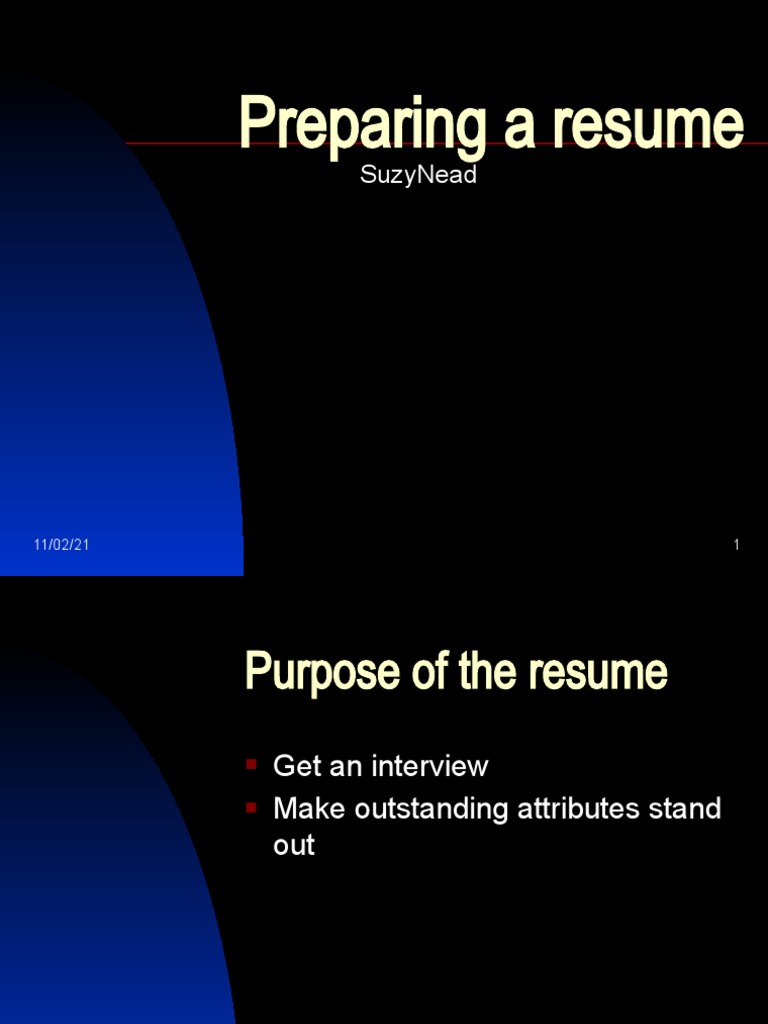 Preparing a resume

SuzyNead

11/02/21

1

Purpose of the resume

- Get an interview
- Make outstanding attributes stand out